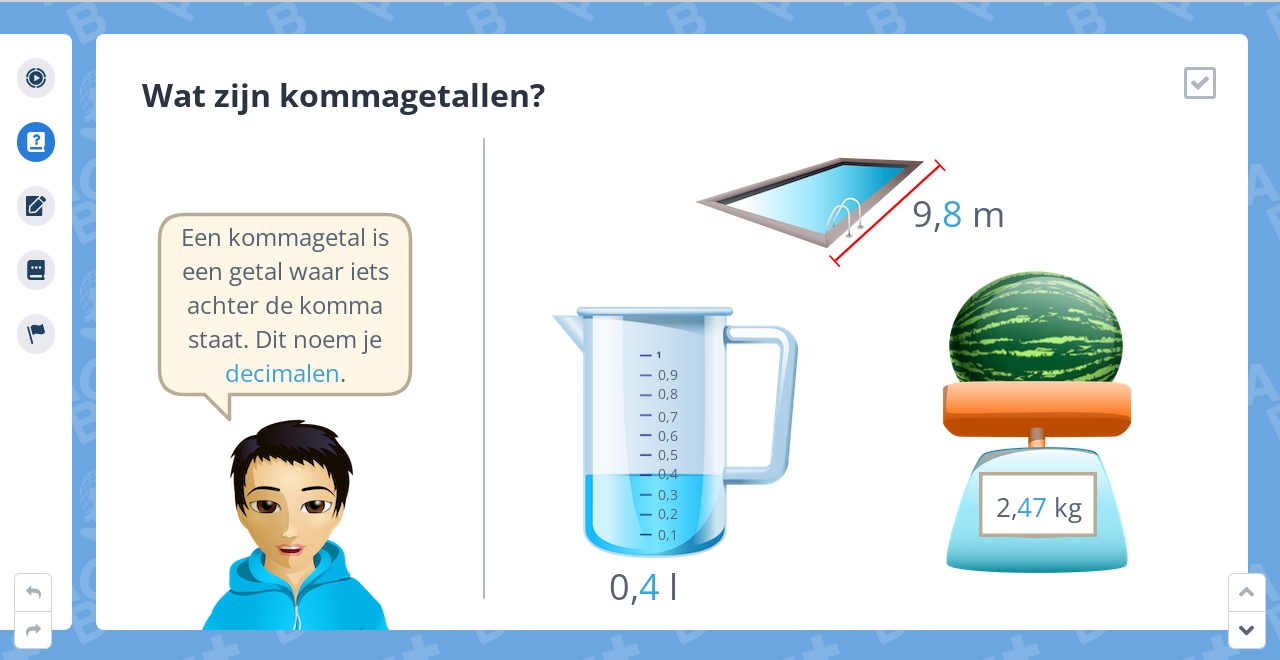 Wat zijn kommagetallen?

Een kommagetal is een getal waar iets achter de komma staat. Dit noem je decimalen.

9,8 m

1
0,9
0,8
0,7
0,6
0,5
0,4
0,3
0,2
0,1

0,4 l

2,47 kg